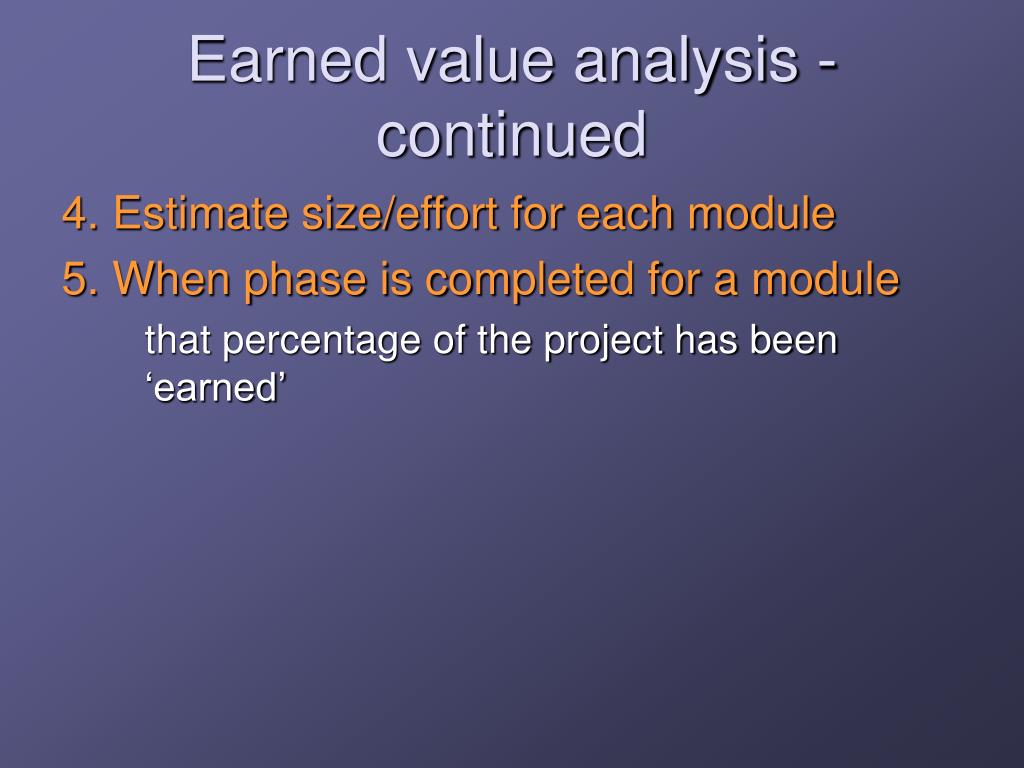 Earned value analysis - continued

4. Estimate size/effort for each module

5. When phase is completed for a module

that percentage of the project has been ‘earned’